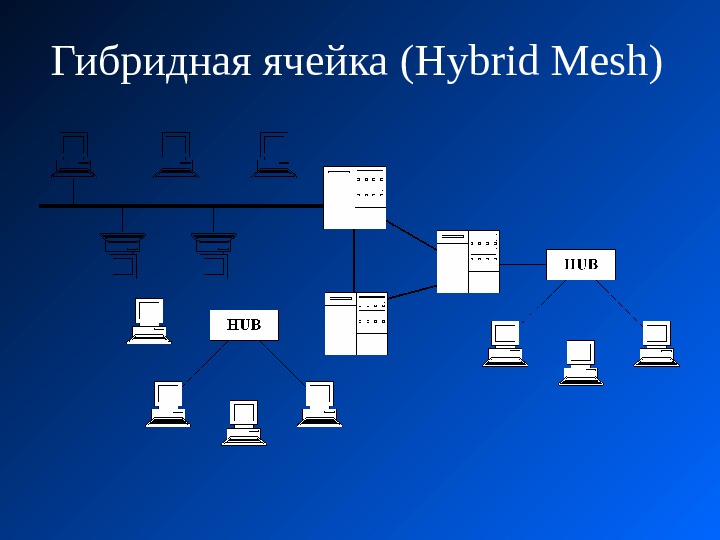 Гибридная ячейка (Hybrid Mesh)

HUB

HUB